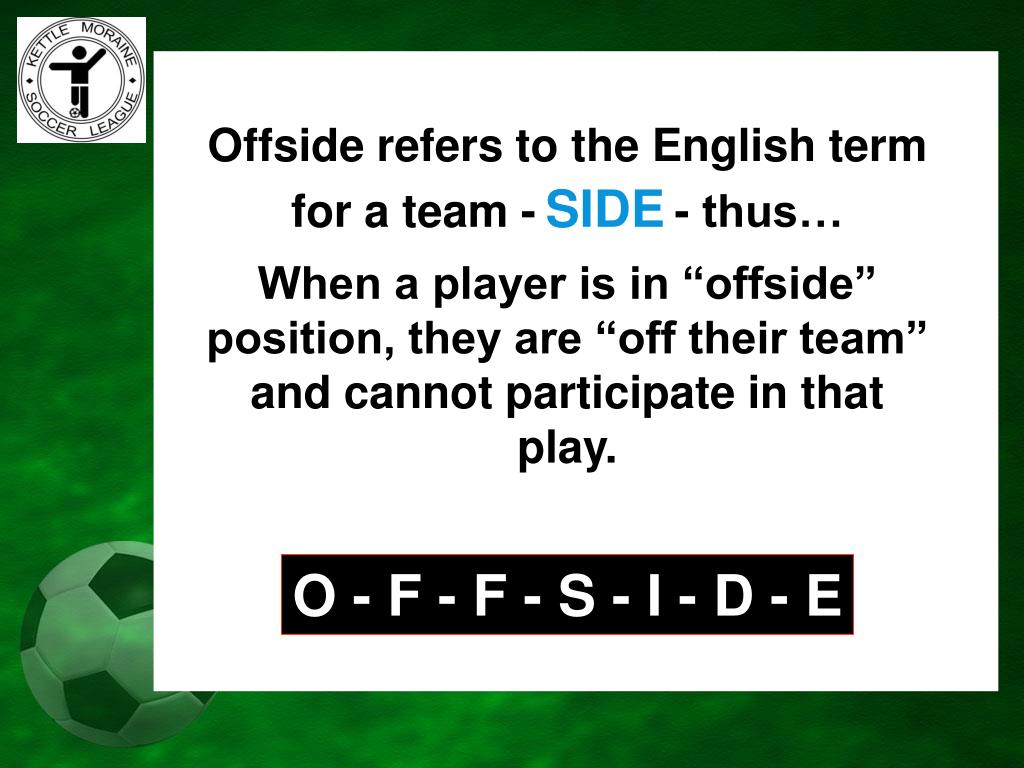 KETTLE MORAINE SOCCER LEAGUE

Offside refers to the English term for a team - SIDE - thus…

When a player is in “offside” position, they are “off their team” and cannot participate in that play.

O - F - F - S - I - D - E